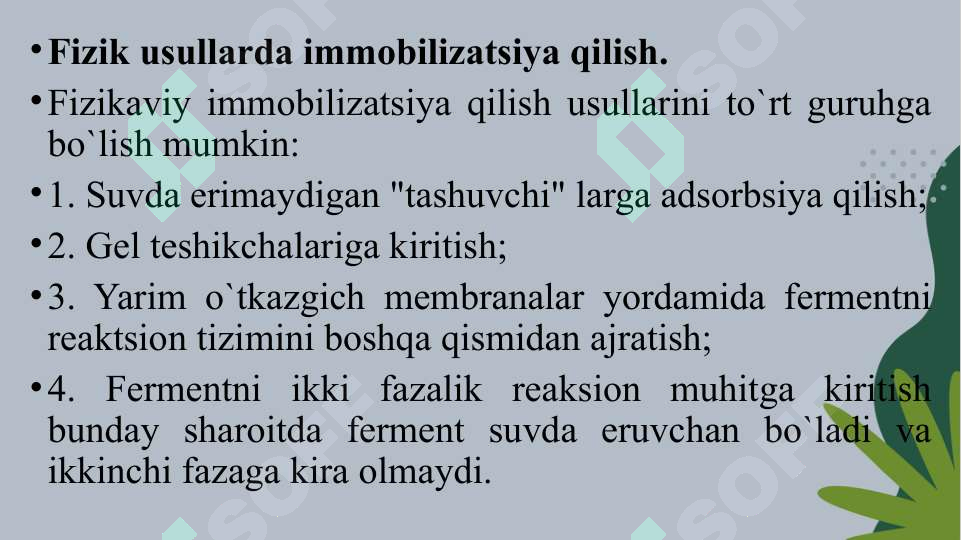 • **Fizik usullarda immobilizatsiya qilish.**

• Fizikaviy immobilizatsiya qilish usullarini to`rt guruhga bo`lish mumkin:

• 1. Suvda erimaydigan "tashuvchi" larga adsorbsiya qilish;

• 2. Gel teshikchalariga kiritish;

• 3. Yarim o`tkazgich membranalar yordamida fermentni reaktsion tizimini boshqa qismidan ajratish;

• 4. Fermentni ikki fazalik reaksion muhitga kiritish bunday sharoitda ferment suvda eruvchan bo`ladi va ikkinchi fazaga kira olmaydi.